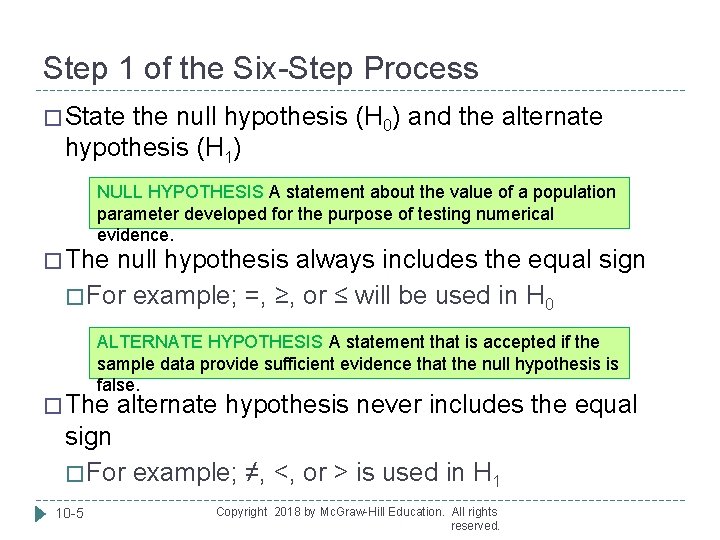 Step 1 of the Six-Step Process

□ State the null hypothesis ($H_0$) and the alternate hypothesis ($H_1$)

NULL HYPOTHESIS A statement about the value of a population parameter developed for the purpose of testing numerical evidence.

□ The null hypothesis always includes the equal sign

□ For example; =, ≥, or ≤ will be used in $H_0$

ALTERNATE HYPOTHESIS A statement that is accepted if the sample data provide sufficient evidence that the null hypothesis is false.

□ The alternate hypothesis never includes the equal sign

□ For example; ≠, <, or > is used in $H_1$

10-5

Copyright 2018 by McGraw-Hill Education. All rights reserved.